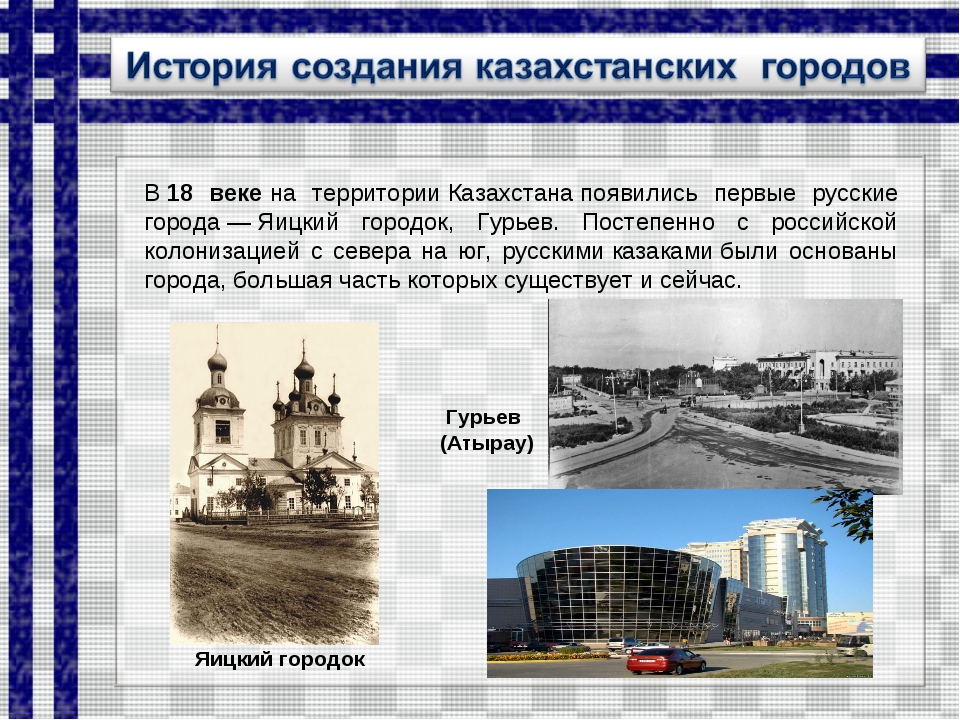 История создания казахстанских городов

В 18 веке на территории Казахстана появились первые русские города — Яицкий городок, Гурьев. Постепенно с российской колонизацией с севера на юг, русскими казаками были основаны города, большая часть которых существует и сейчас.

Гурьев (Атырау)

Яицкий городок